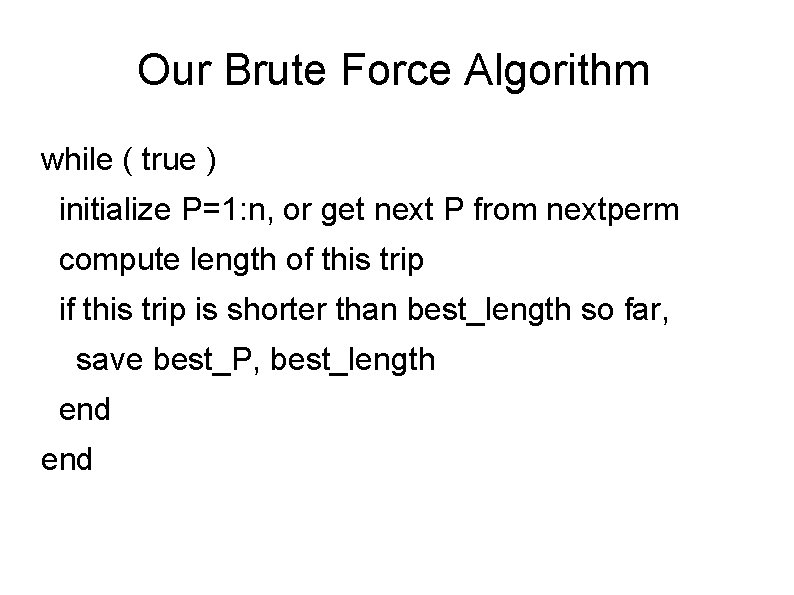 Our Brute Force Algorithm

while ( true )
  initialize P=1:n, or get next P from nextperm
  compute length of this trip
  if this trip is shorter than best_length so far,
    save best_P, best_length
  end
end